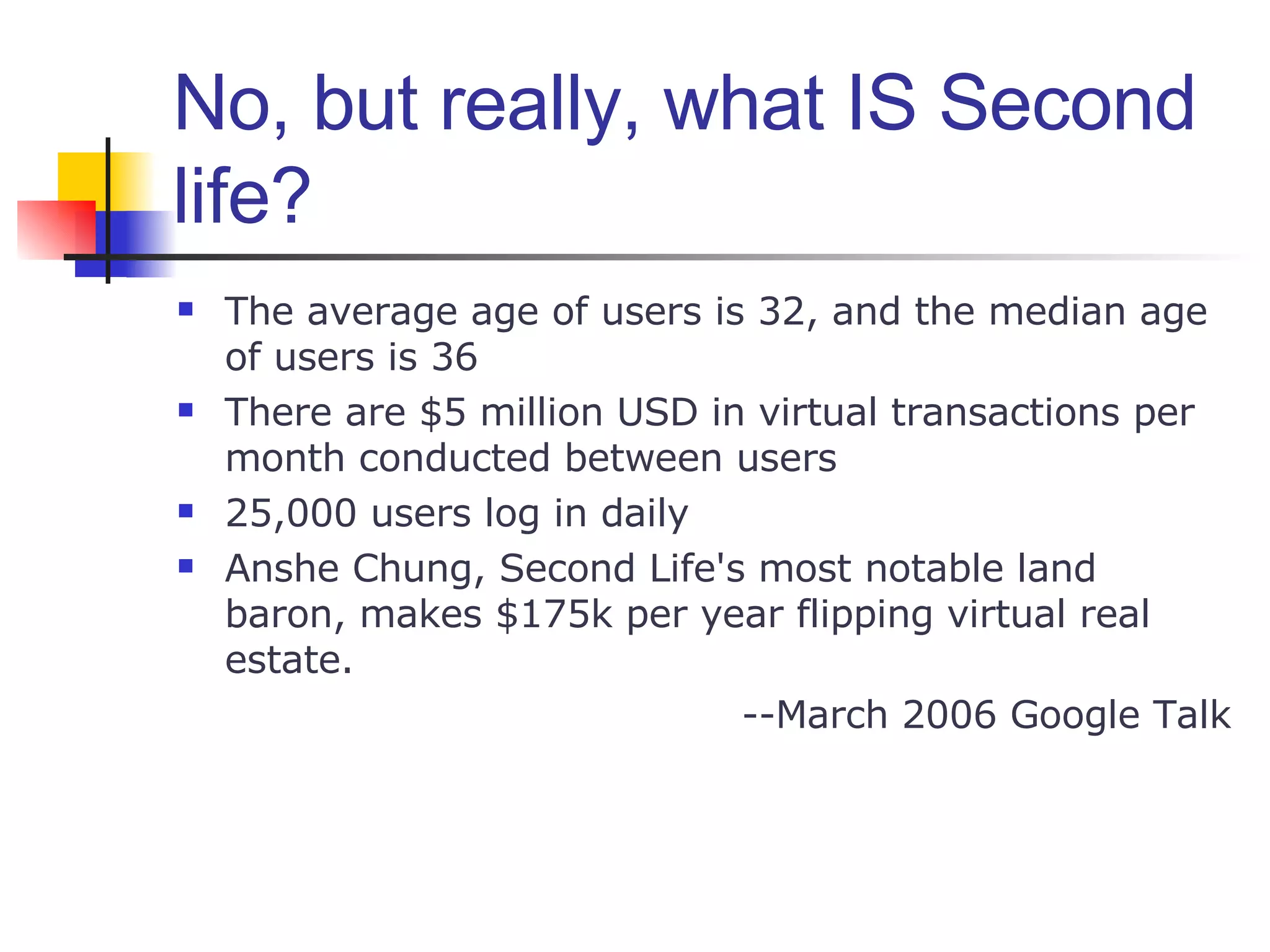 No, but really, what IS Second life?

- The average age of users is 32, and the median age of users is 36
- There are \$5 million USD in virtual transactions per month conducted between users
- 25,000 users log in daily
- Anshe Chung, Second Life's most notable land baron, makes \$175k per year flipping virtual real estate.

--March 2006 Google Talk